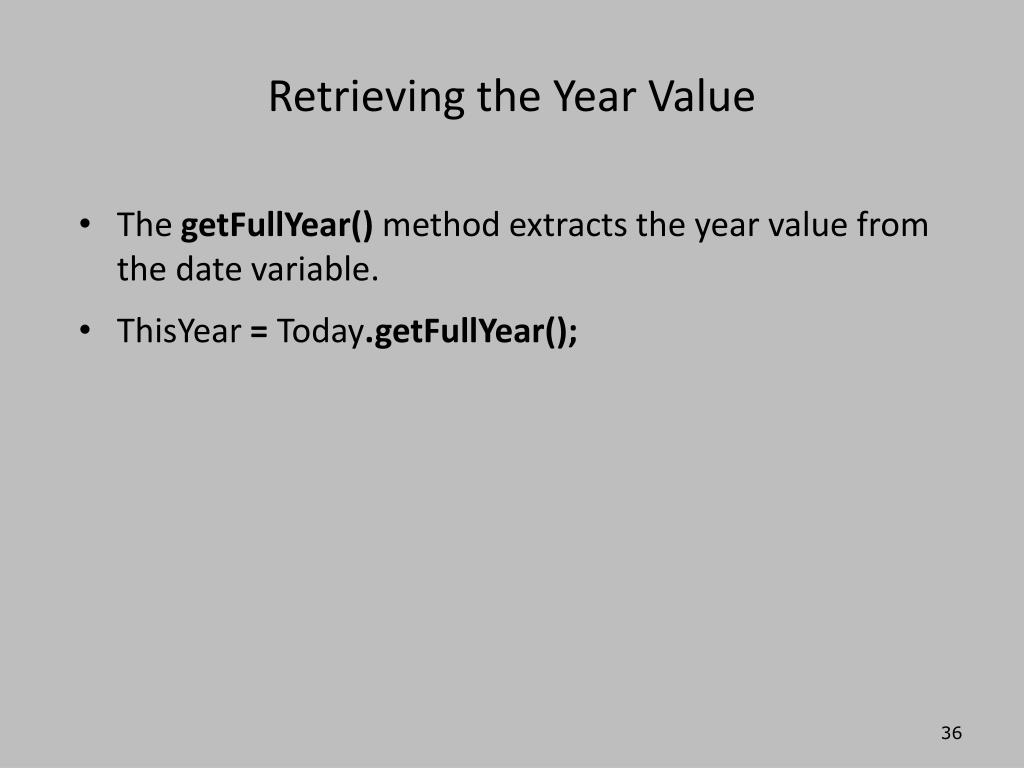 Retrieving the Year Value

• The getFullYear() method extracts the year value from the date variable.

• ThisYear = Today.getFullYear();

36